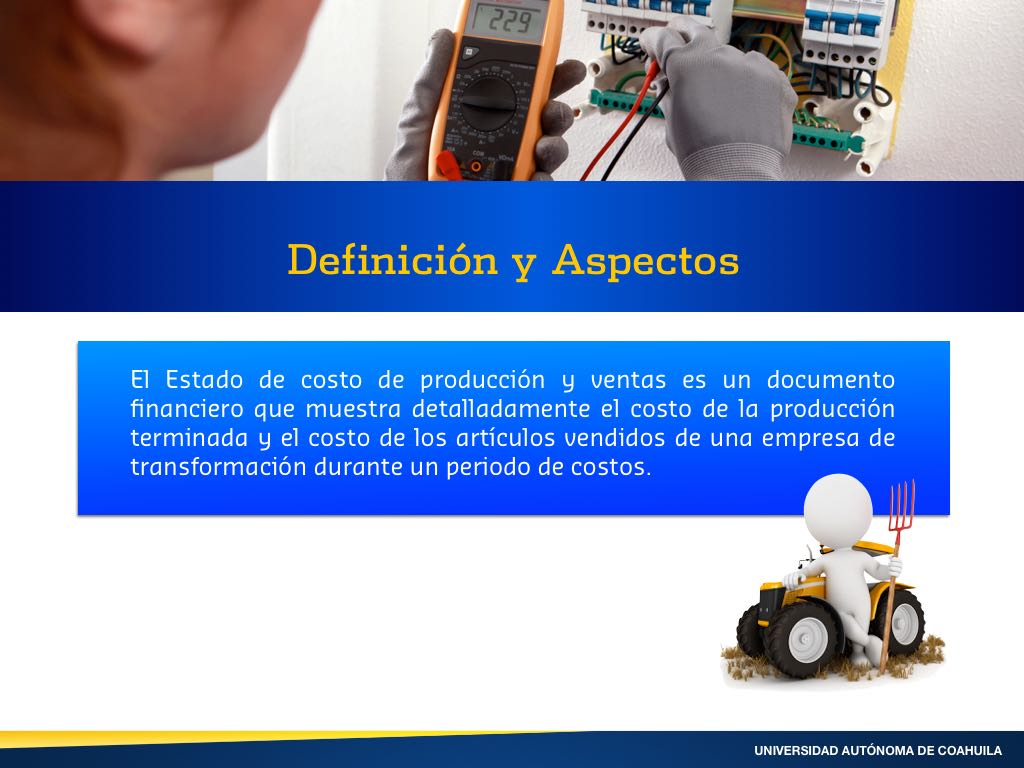 229

Definición y Aspectos

El Estado de costo de producción y ventas es un documento financiero que muestra detalladamente el costo de la producción terminada y el costo de los artículos vendidos de una empresa de transformación durante un periodo de costos.

UNIVERSIDAD AUTÓNOMA DE COAHUILA